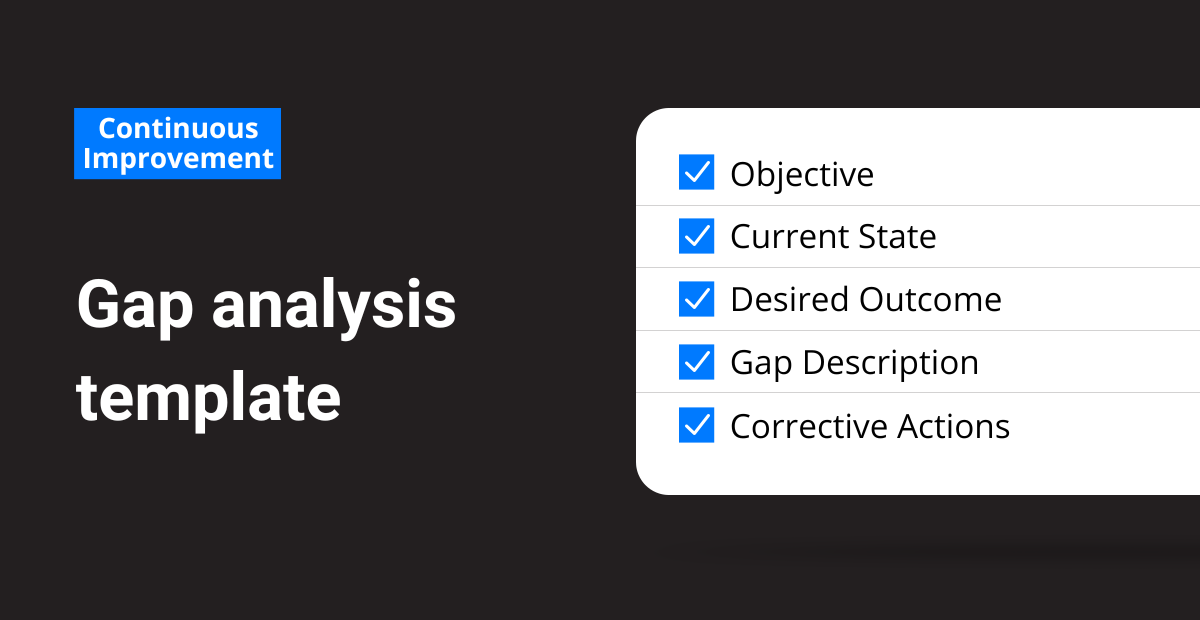 Continuous Improvement

Gap analysis template

Objective
Current State
Desired Outcome
Gap Description
Corrective Actions